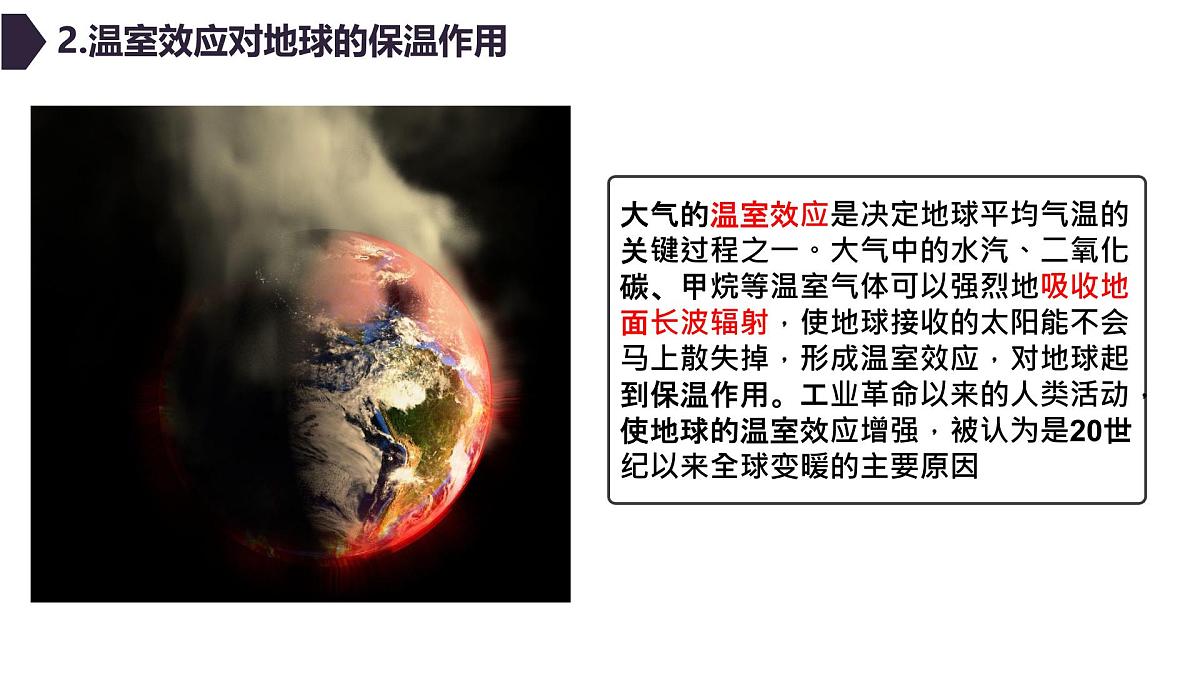 2.温室效应对地球的保温作用

大气的温室效应是决定地球平均气温的关键过程之一。大气中的水汽、二氧化碳、甲烷等温室气体可以强烈地吸收地面长波辐射，使地球接收的太阳能不会马上散失掉，形成温室效应，对地球起到保温作用。工业革命以来的人类活动，使地球的温室效应增强，被认为是20世纪以来全球变暖的主要原因